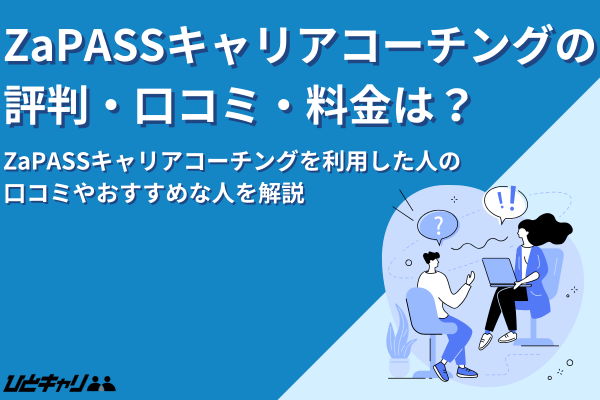 ZaPASSキャリアコーチングの評判・口コミ・料金は？

ZaPASSキャリアコーチングを利用した人の口コミやおすすめな人を解説

?

!!

ひとキャリ